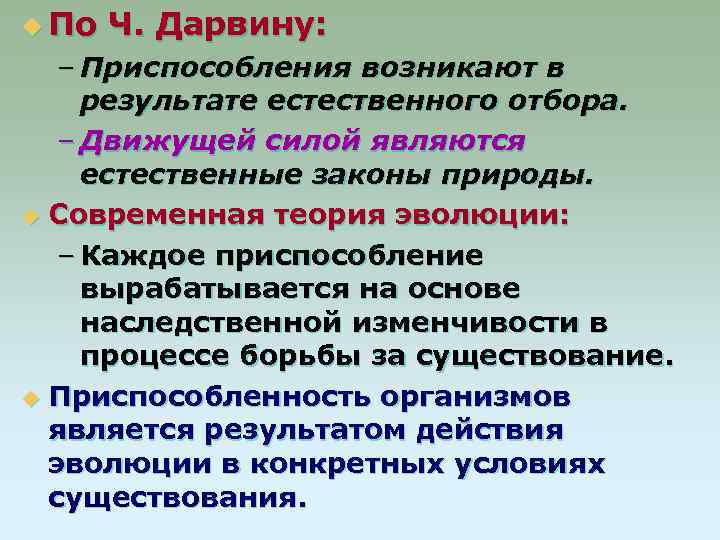 По Ч. Дарвину:

– Приспособления возникают в результате естественного отбора.

– Движущей силой являются естественные законы природы.

Современная теория эволюции:

– Каждое приспособление вырабатывается на основе наследственной изменчивости в процессе борьбы за существование.

Приспособленность организмов является результатом действия эволюции в конкретных условиях существования.